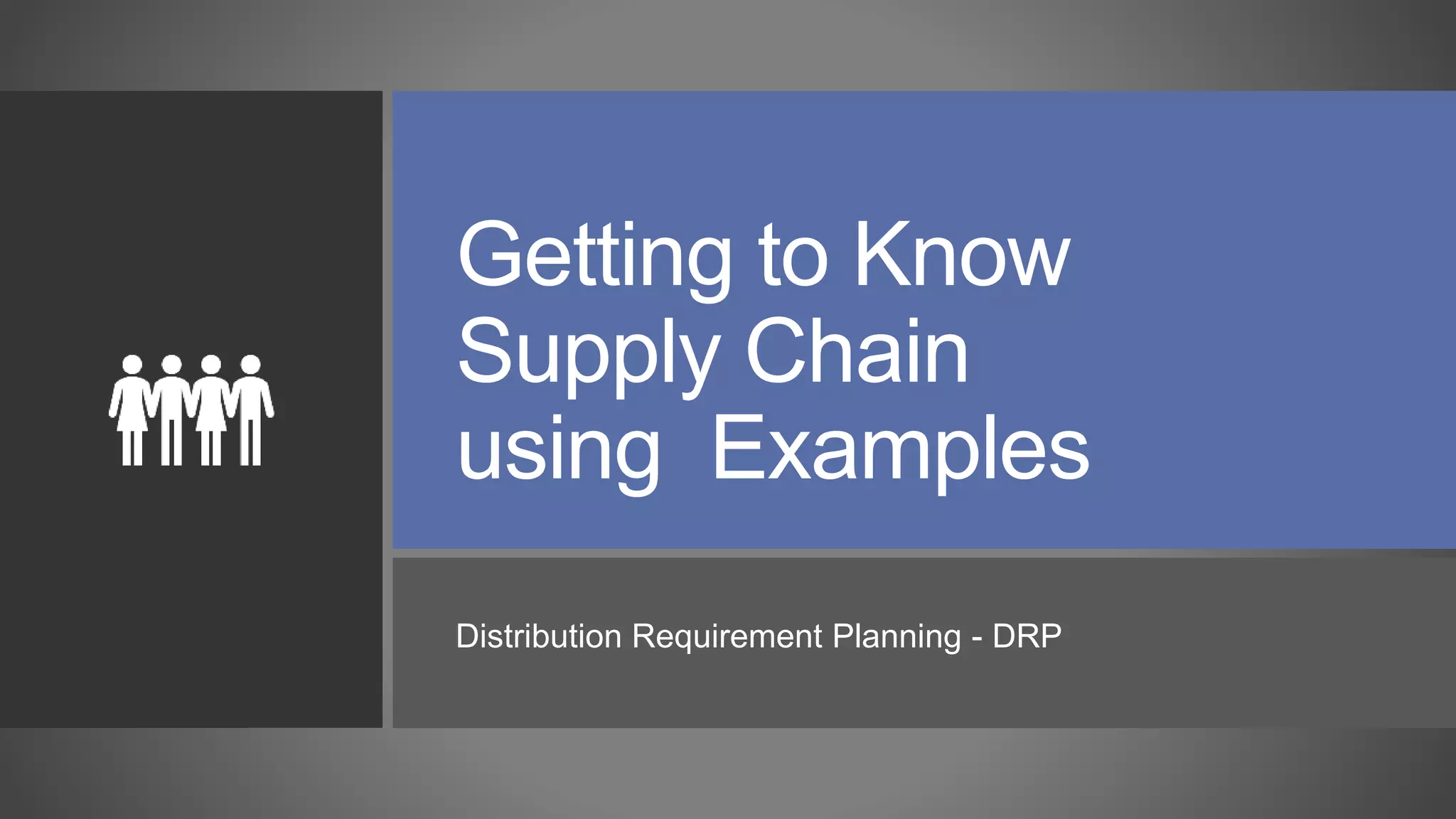 Getting to Know Supply Chain using  Examples

Distribution Requirement Planning - DRP